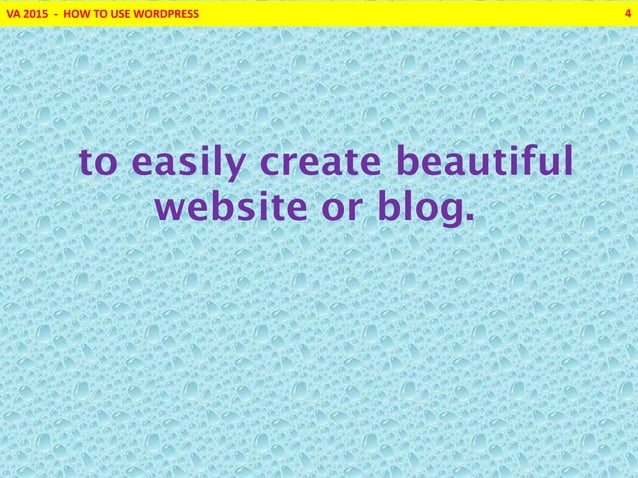 VA 2015 - HOW TO USE WORDPRESS 4

to easily create beautiful website or blog.